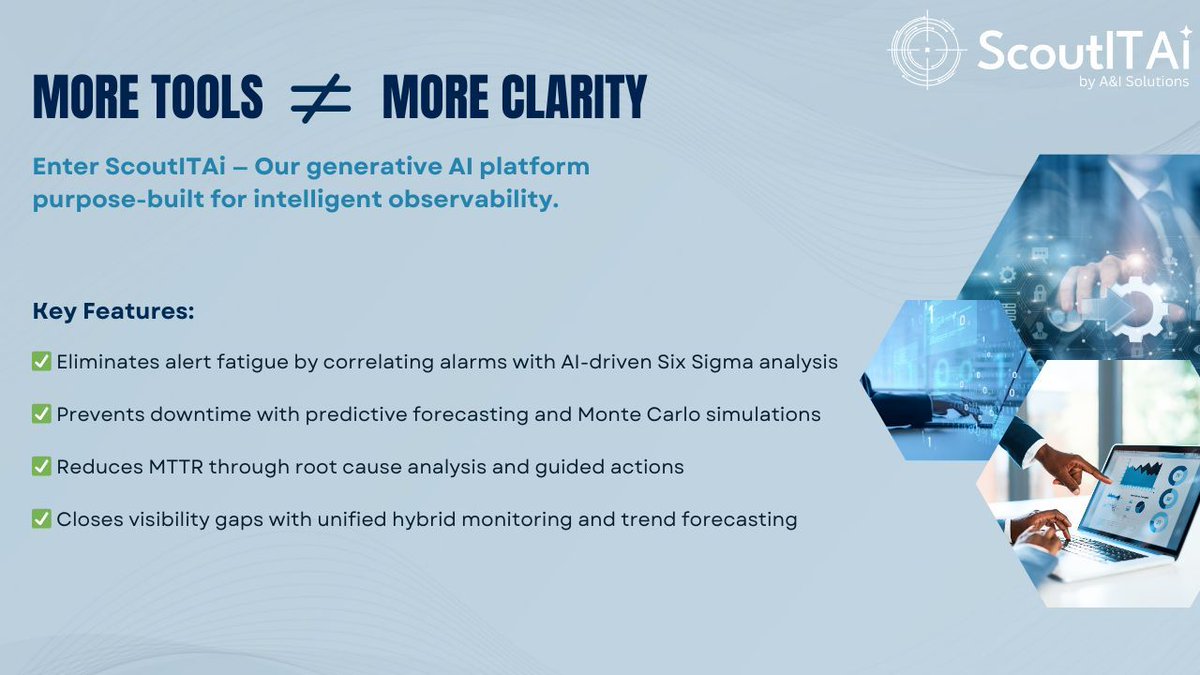 ScoutITAi
by A&I Solutions

MORE TOOLS $\neq$ MORE CLARITY

Enter ScoutITAi – Our generative AI platform purpose-built for intelligent observability.

Key Features:

✅ Eliminates alert fatigue by correlating alarms with AI-driven Six Sigma analysis

✅ Prevents downtime with predictive forecasting and Monte Carlo simulations

✅ Reduces MTTR through root cause analysis and guided actions

✅ Closes visibility gaps with unified hybrid monitoring and trend forecasting